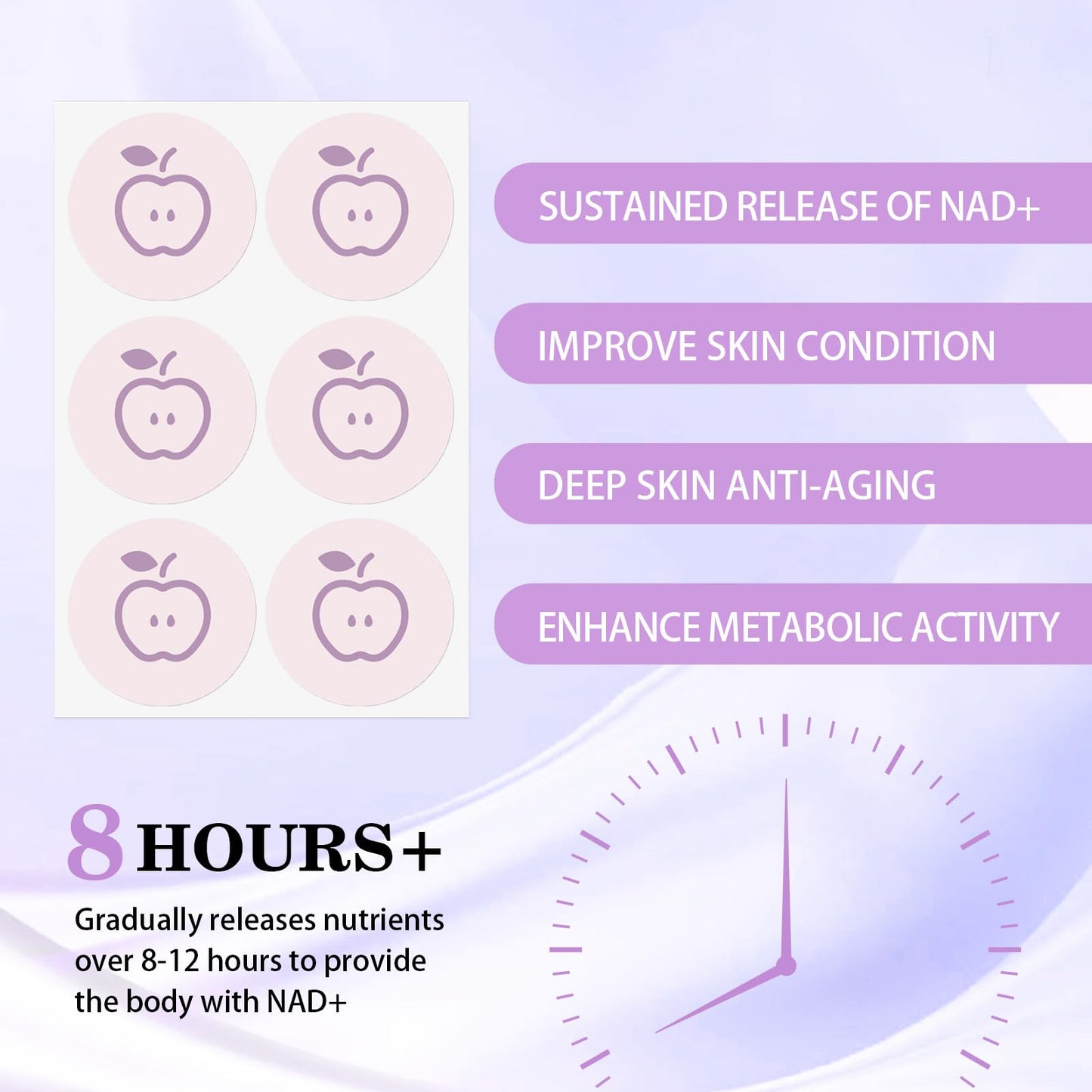 SUSTAINED RELEASE OF NAD+

IMPROVE SKIN CONDITION

DEEP SKIN ANTI-AGING

ENHANCE METABOLIC ACTIVITY

8 HOURS+

Gradually releases nutrients over 8-12 hours to provide the body with NAD+